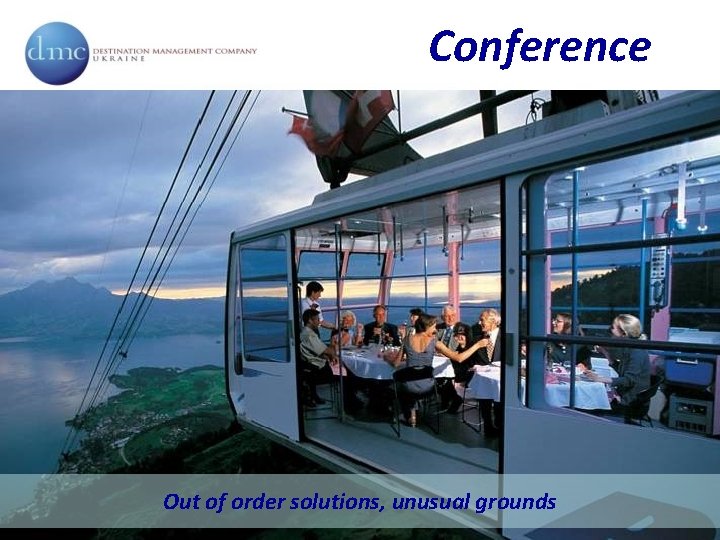 dmc DESTINATION MANAGEMENT COMPANY UKRAINE

Conference

Out of order solutions, unusual grounds